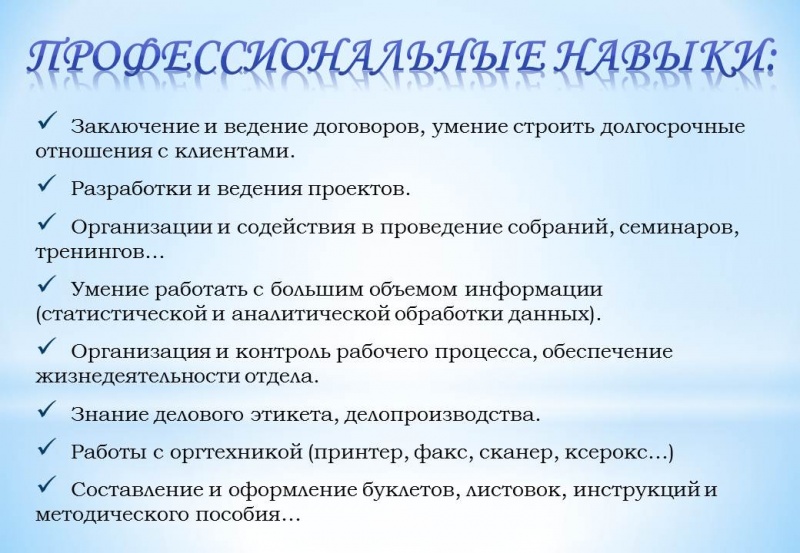 ПРОФЕССИОНАЛЬНЫЕ НАВЫКИ:

✓ Заключение и ведение договоров, умение строить долгосрочные отношения с клиентами.

✓ Разработки и ведения проектов.

✓ Организации и содействия в проведение собраний, семинаров, тренингов…

✓ Умение работать с большим объемом информации (статистической и аналитической обработки данных).

✓ Организация и контроль рабочего процесса, обеспечение жизнедеятельности отдела.

✓ Знание делового этикета, делопроизводства.

✓ Работы с оргтехникой (принтер, факс, сканер, ксерокс…)

✓ Составление и оформление буклетов, листовок, инструкций и методического пособия…